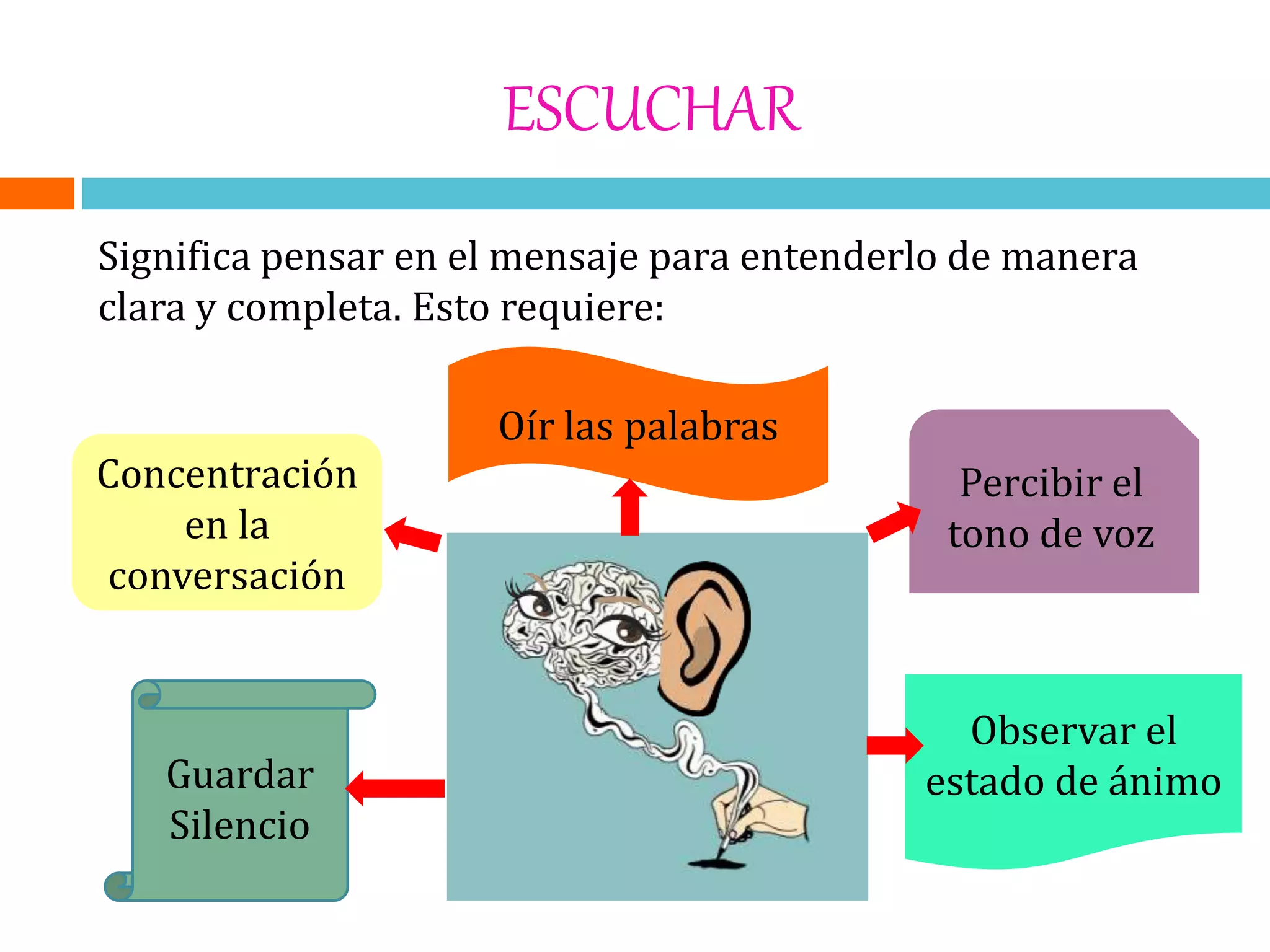 ESCUCHAR

Significa pensar en el mensaje para entenderlo de manera clara y completa. Esto requiere:

Oír las palabras

Concentración en la conversación

Percibir el tono de voz

Guardar Silencio

Observar el estado de ánimo